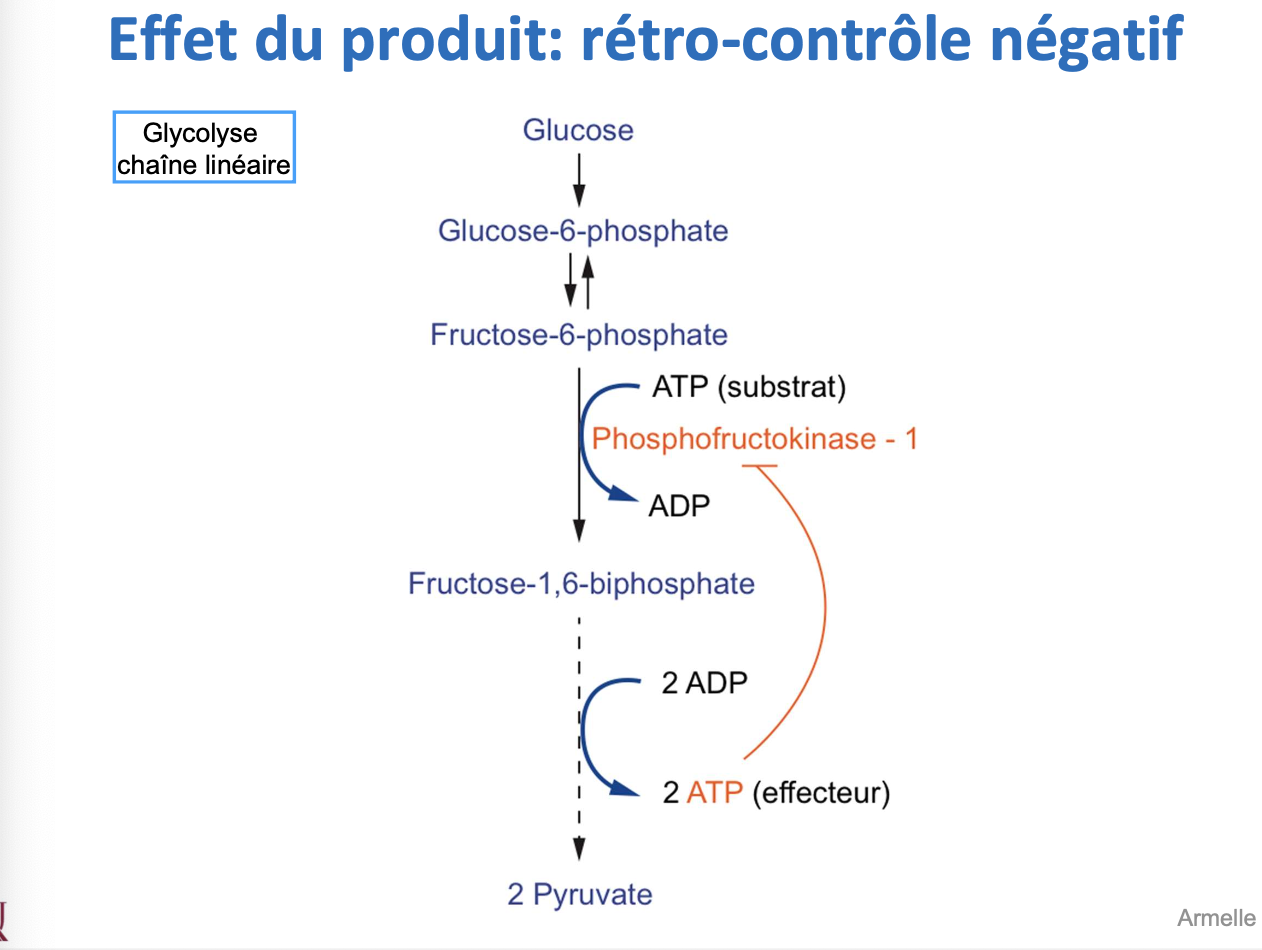 Effet du produit: rétro-contrôle négatif

Glycolyse chaîne linéaire

Glucose

Glucose-6-phosphate

Fructose-6-phosphate

ATP (substrat)

Phosphofructokinase - 1

ADP

Fructose-1,6-biphosphate

2 ADP

2 ATP (effecteur)

2 Pyruvate

Armelle